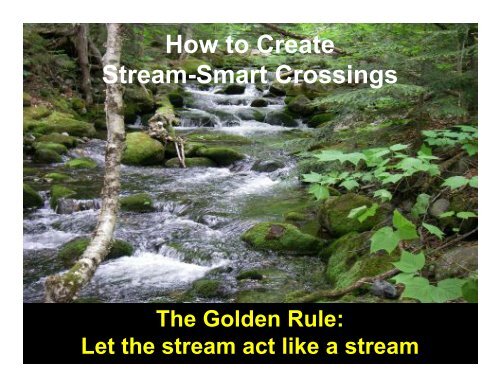 How to Create
Stream-Smart Crossings

The Golden Rule:
Let the stream act like a stream